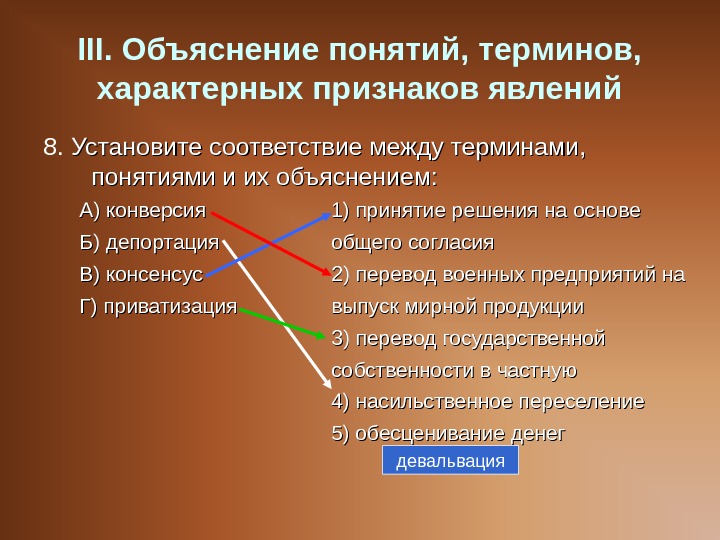 III. Объяснение понятий, терминов, характерных признаков явлений

8. Установите соответствие между терминами, понятиями и их объяснением:

А) конверсия
Б) депортация
В) консенсус
Г) приватизация

1) принятие решения на основе общего согласия
2) перевод военных предприятий на выпуск мирной продукции
3) перевод государственной собственности в частную
4) насильственное переселение
5) обесценивание денег

девальвация